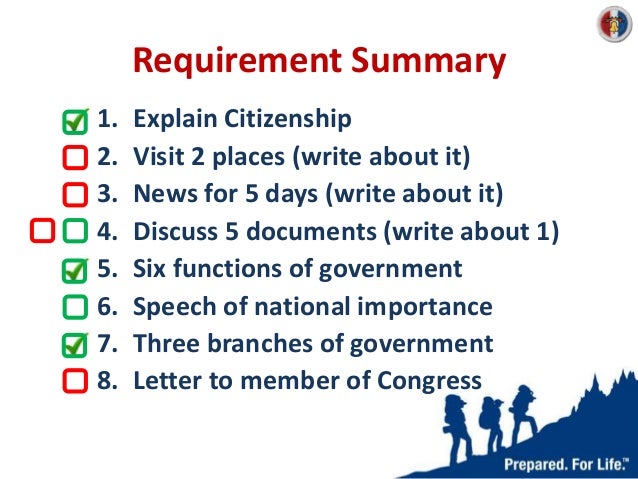 Requirement Summary

1. Explain Citizenship
2. Visit 2 places (write about it)
3. News for 5 days (write about it)
4. Discuss 5 documents (write about 1)
5. Six functions of government
6. Speech of national importance
7. Three branches of government
8. Letter to member of Congress

Prepared. For Life.™